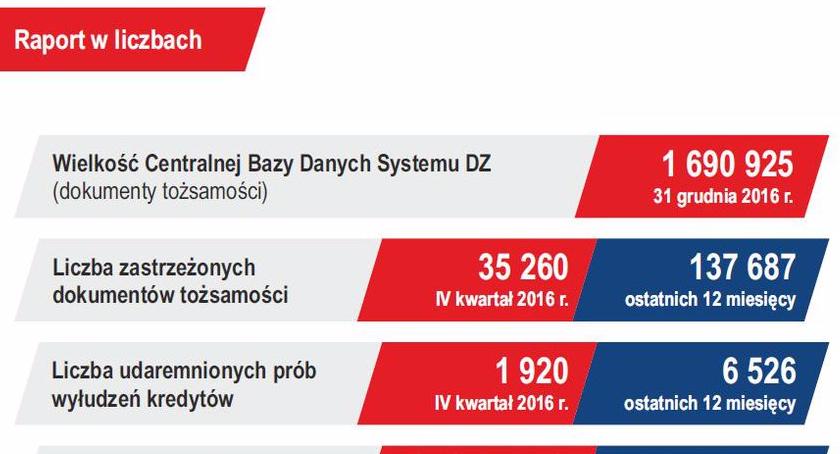 Raport w liczbach

Wielkość Centralnej Bazy Danych Systemu DZ
(dokumenty tożsamości)

1 690 925
31 grudnia 2016 r.

Liczba zastrzeżonych dokumentów tożsamości

35 260
IV kwartał 2016 r.

137 687
ostatnich 12 miesięcy

Liczba udaremnionych prób wyłudzeń kredytów

1 920
IV kwartał 2016 r.

6 526
ostatnich 12 miesięcy